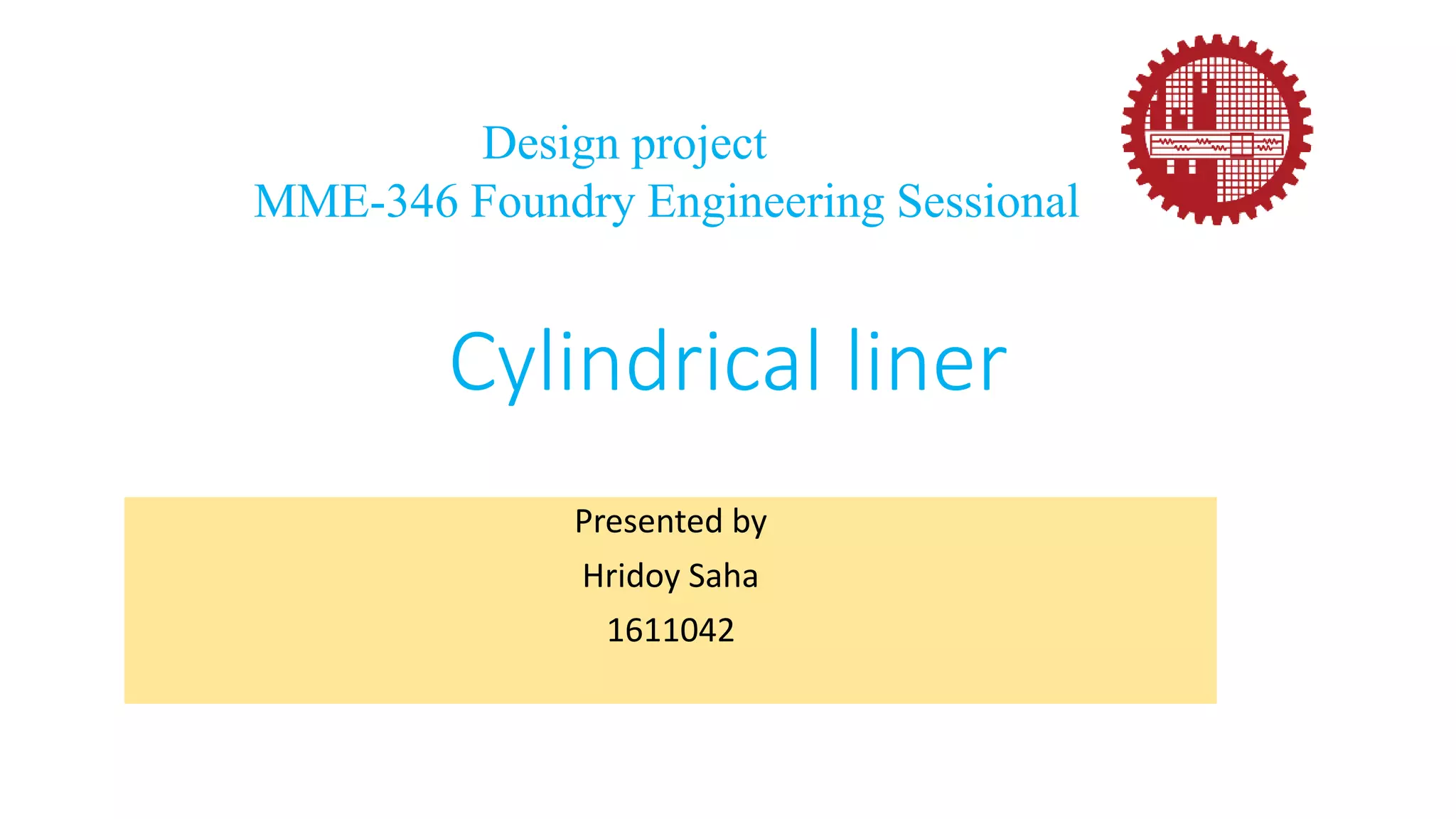 Design project
MME-346 Foundry Engineering Sessional

Cylindrical liner

Presented by
Hridoy Saha
1611042